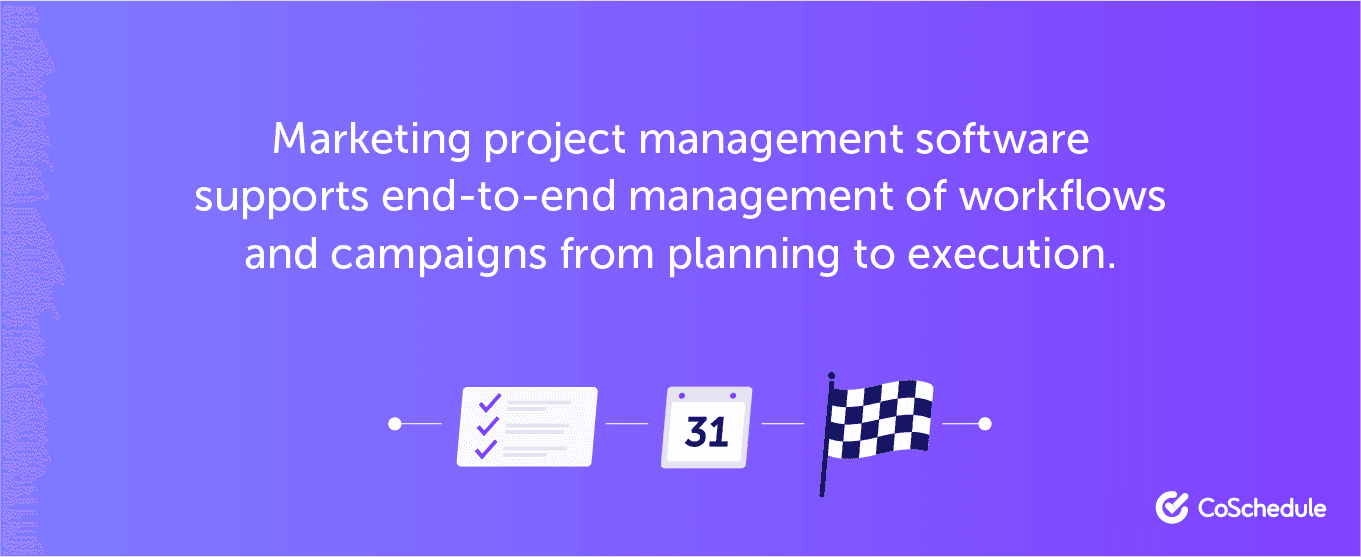 Marketing project management software supports end-to-end management of workflows and campaigns from planning to execution.

31

CoSchedule